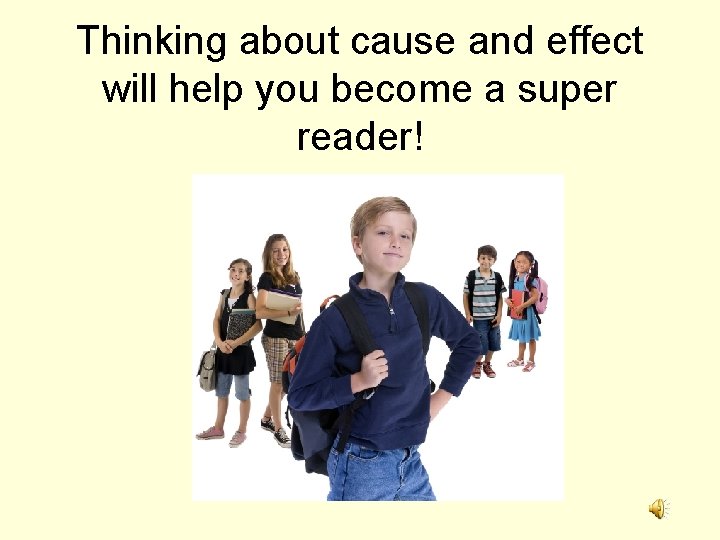 Thinking about cause and effect will help you become a super reader!